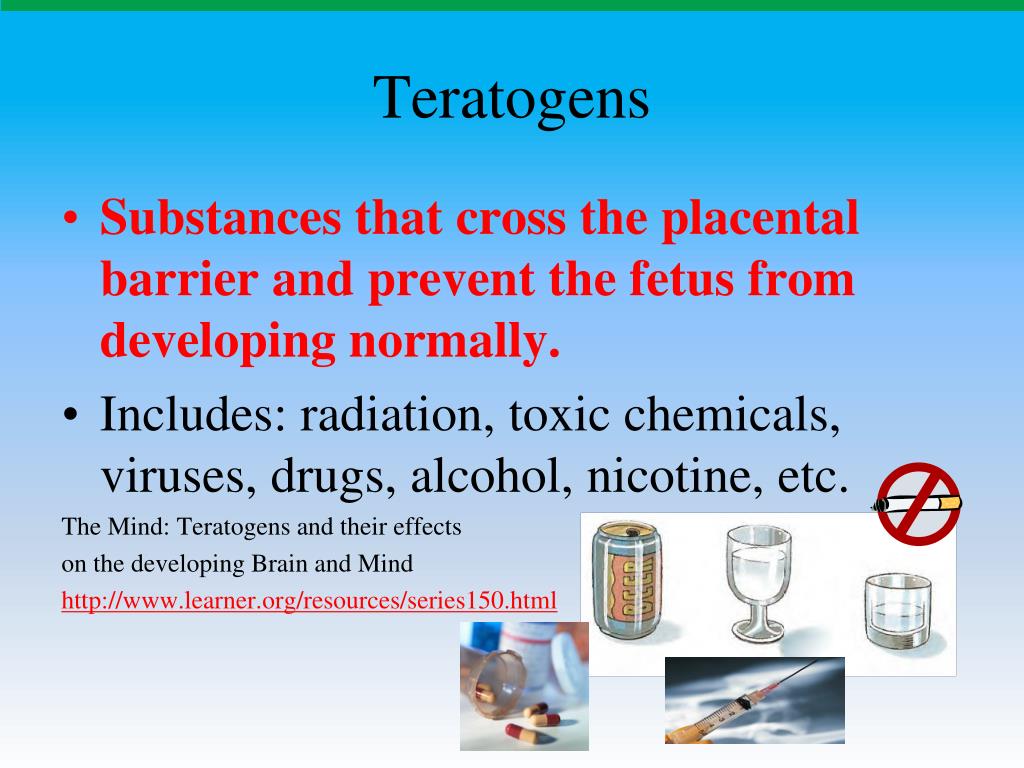 Teratogens

• Substances that cross the placental barrier and prevent the fetus from developing normally.

• Includes: radiation, toxic chemicals, viruses, drugs, alcohol, nicotine, etc.

The Mind: Teratogens and their effects on the developing Brain and Mind
http://www.learner.org/resources/series150.html

BEER